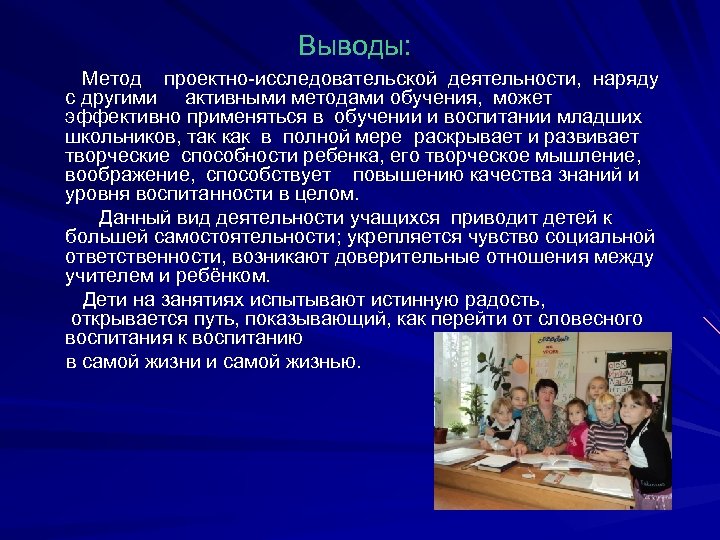 Выводы:

Метод проектно-исследовательской деятельности, наряду с другими активными методами обучения, может эффективно применяться в обучении и воспитании младших школьников, так как в полной мере раскрывает и развивает творческие способности ребенка, его творческое мышление, воображение, способствует повышению качества знаний и уровня воспитанности в целом.

Данный вид деятельности учащихся приводит детей к большей самостоятельности; укрепляется чувство социальной ответственности, возникают доверительные отношения между учителем и ребёнком.

Дети на занятиях испытывают истинную радость, открывается путь, показывающий, как перейти от словесного воспитания к воспитанию
в самой жизни и самой жизнью.